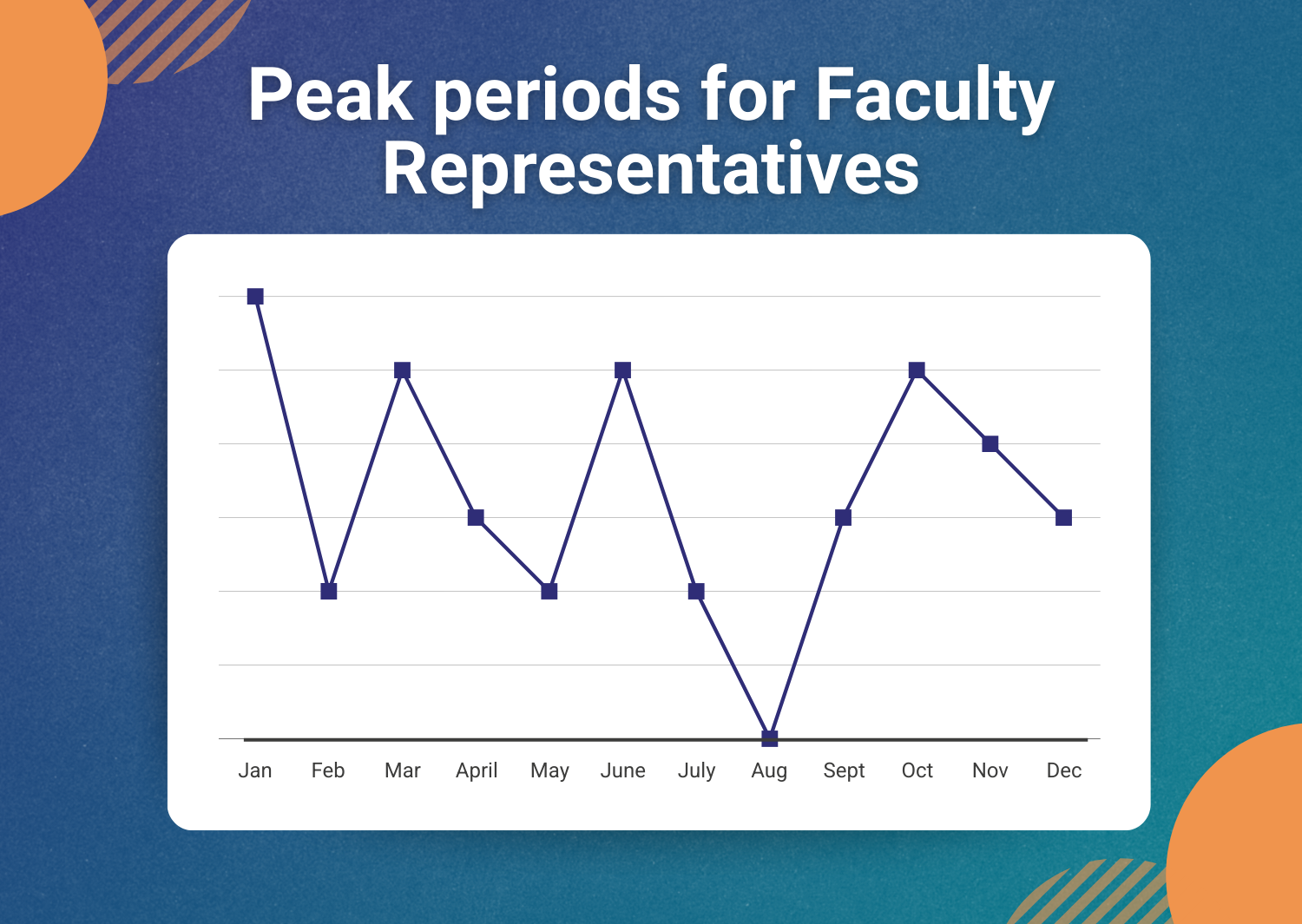 Peak periods for Faculty Representatives

Jan Feb Mar April May June July Aug Sept Oct Nov Dec